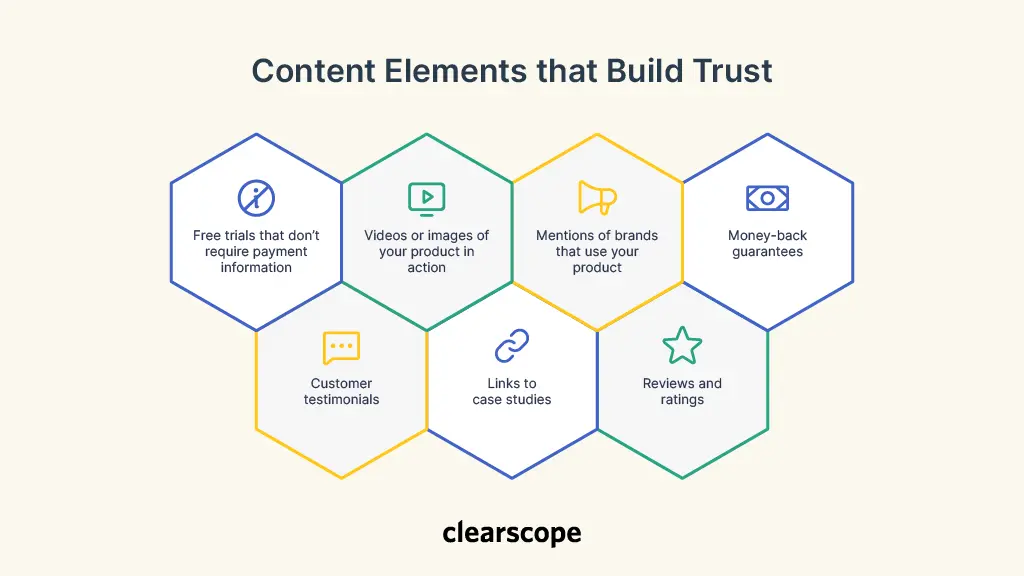 Content Elements that Build Trust

Free trials that don't require payment information

Videos or images of your product in action

Mentions of brands that use your product

Money-back guarantees

Customer testimonials

Links to case studies

Reviews and ratings

clearscope